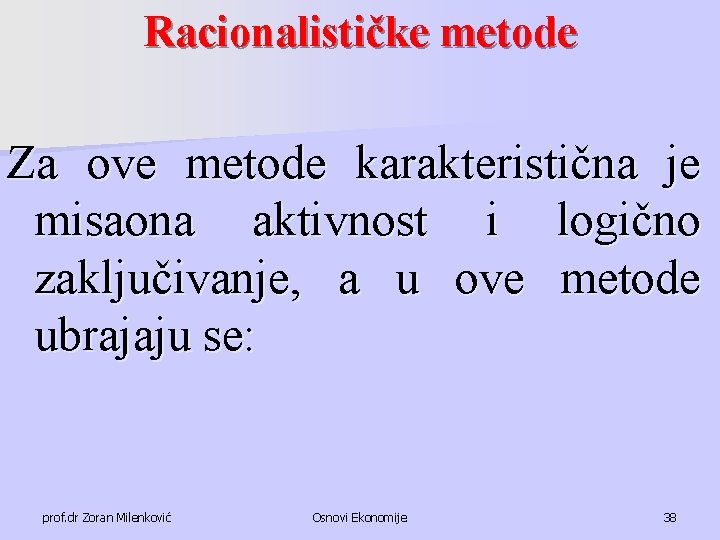 Racionalističke metode

Za ove metode karakteristična je misaona aktivnost i logično zaključivanje, a u ove metode ubrajaju se:

prof.dr Zoran Milenković

Osnovi Ekonomije

38